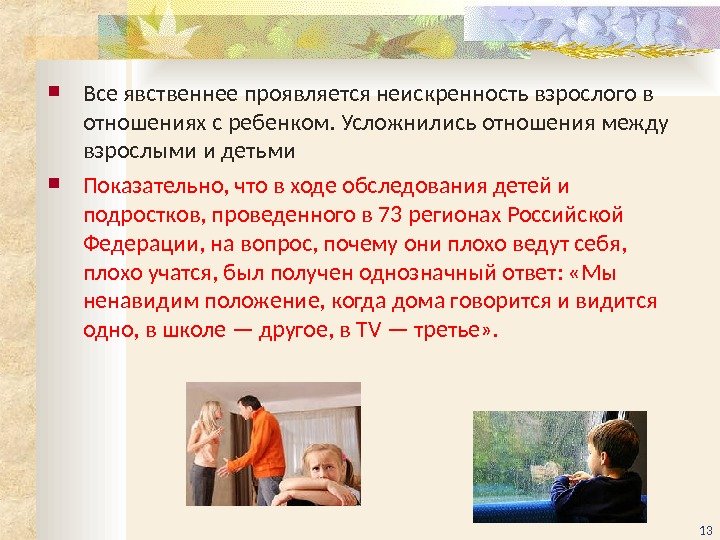 Все явственнее проявляется неискренность взрослого в отношениях с ребенком. Усложнились отношения между взрослыми и детьми

Показательно, что в ходе обследования детей и подростков, проведенного в 73 регионах Российской Федерации, на вопрос, почему они плохо ведут себя, плохо учатся, был получен однозначный ответ: «Мы ненавидим положение, когда дома говорится и видится одно, в школе — другое, в TV — третье».

13